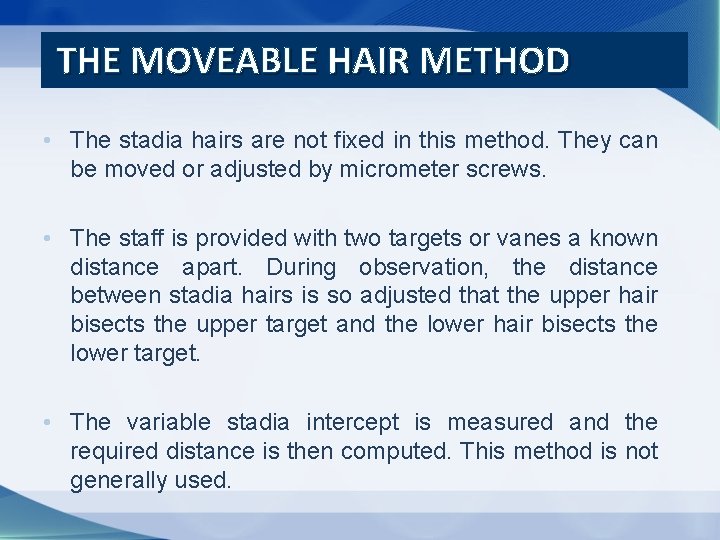 THE MOVEABLE HAIR METHOD

• The stadia hairs are not fixed in this method. They can be moved or adjusted by micrometer screws.

• The staff is provided with two targets or vanes a known distance apart. During observation, the distance between stadia hairs is so adjusted that the upper hair bisects the upper target and the lower hair bisects the lower target.

• The variable stadia intercept is measured and the required distance is then computed. This method is not generally used.